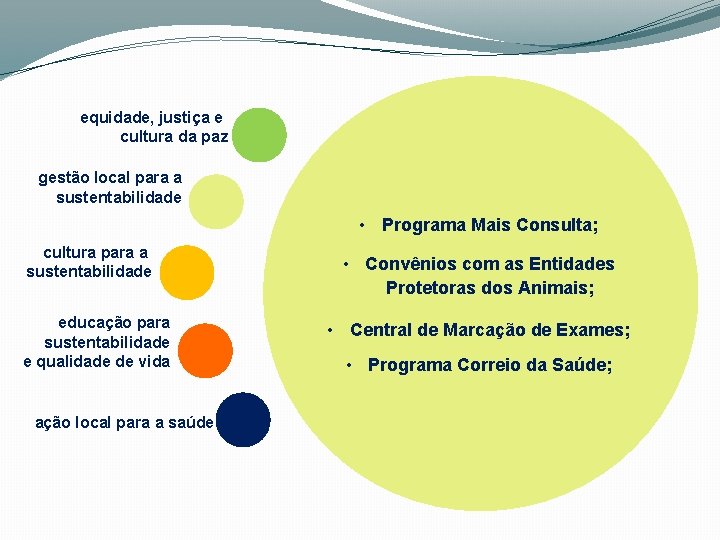 equidade, justiça e cultura da paz

gestão local para a sustentabilidade

cultura para a sustentabilidade

educação para sustentabilidade e qualidade de vida

ação local para a saúde

• Programa Mais Consulta;

• Convênios com as Entidades Protetoras dos Animais;

• Central de Marcação de Exames;

• Programa Correio da Saúde;